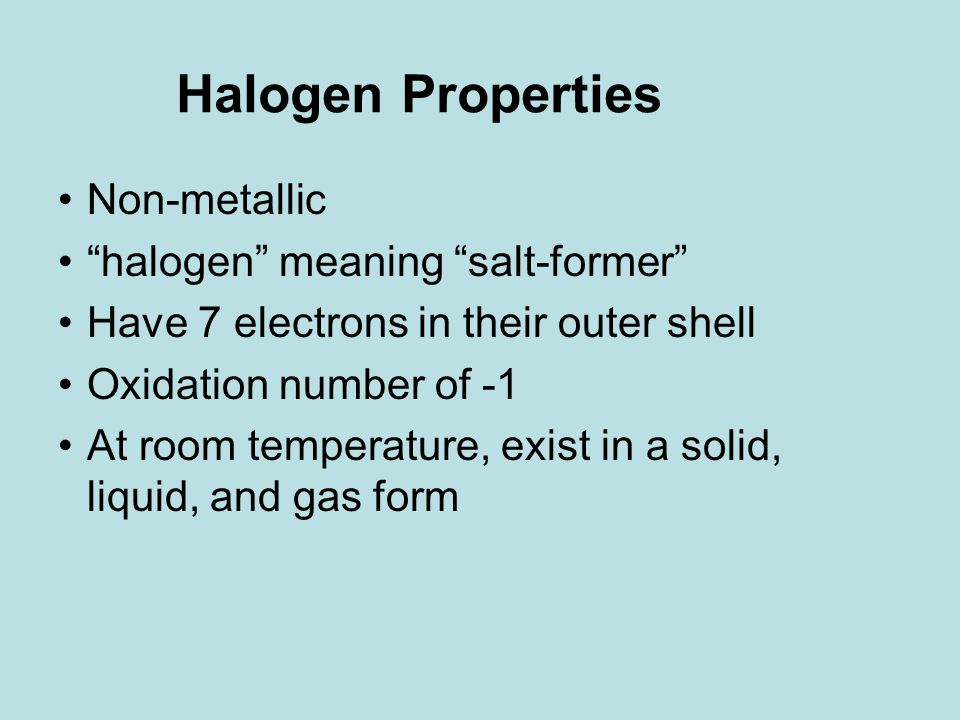 Halogen Properties

• Non-metallic
• “halogen” meaning “salt-former”
• Have 7 electrons in their outer shell
• Oxidation number of -1
• At room temperature, exist in a solid, liquid, and gas form